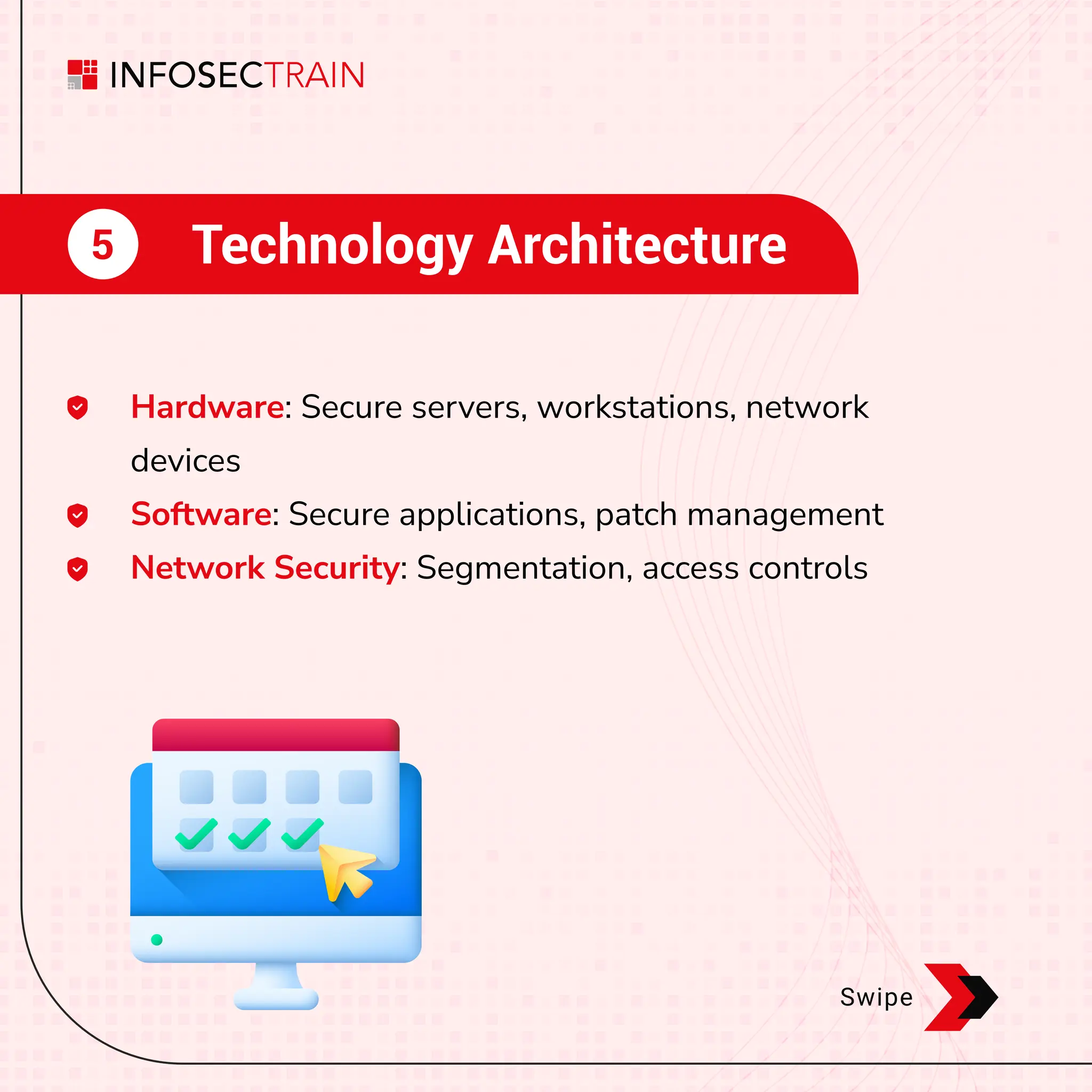 INFOSECTRAIN

5 Technology Architecture

Hardware: Secure servers, workstations, network devices

Software: Secure applications, patch management

Network Security: Segmentation, access controls

Swipe